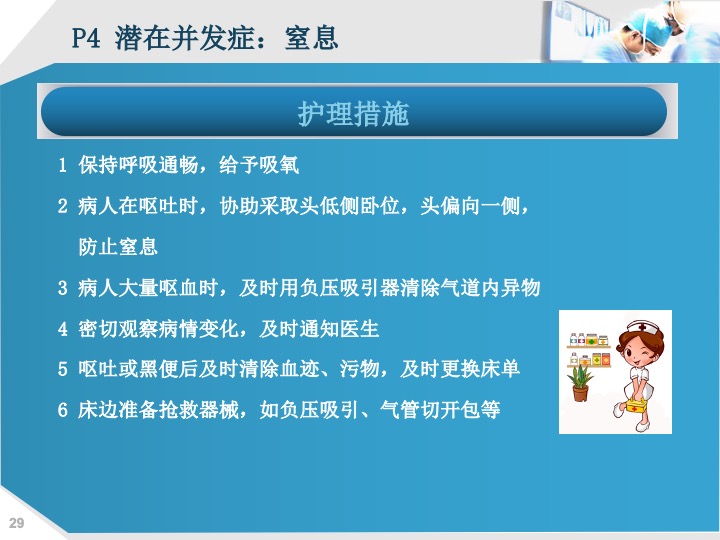 P4 潜在并发症：窒息

护理措施

1 保持呼吸通畅，给予吸氧

2 病人在呕吐时，协助采取头低侧卧位，头偏向一侧，防止窒息

3 病人大量呕血时，及时用负压吸引器清除气道内异物

4 密切观察病情变化，及时通知医生

5 呕吐或黑便后及时清除血迹、污物，及时更换床单

6 床边准备抢救器械，如负压吸引、气管切开包等

29